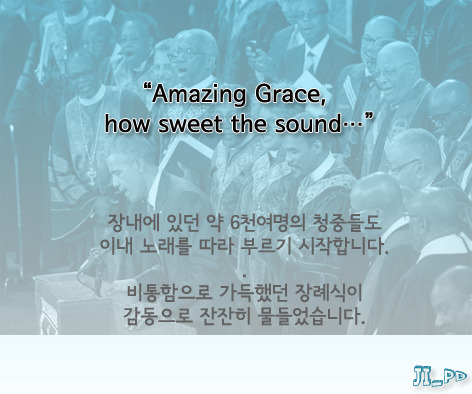 “Amazing Grace, how sweet the sound…”

장내에 있던 약 6천여명의 청중들도 이내 노래를 따라 부르기 시작합니다.

.

비통함으로 가득했던 장례식이 감동으로 잔잔히 물들었습니다.

JI_PD